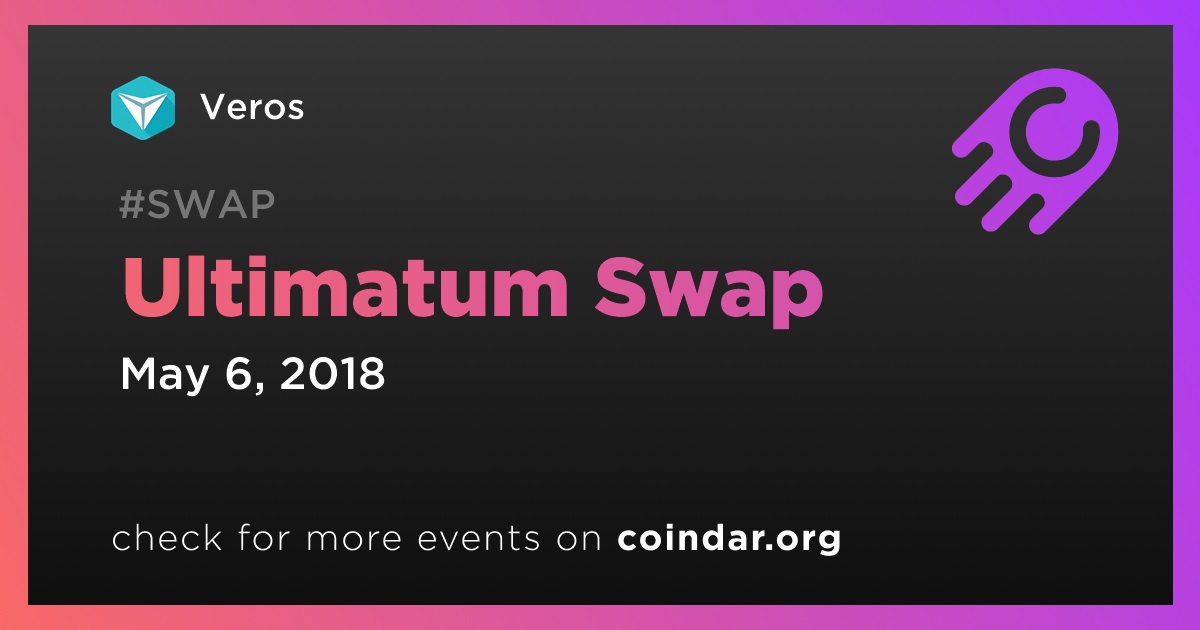 Veros

#SWAP

Ultimatum Swap

May 6, 2018

check for more events on coindar.org